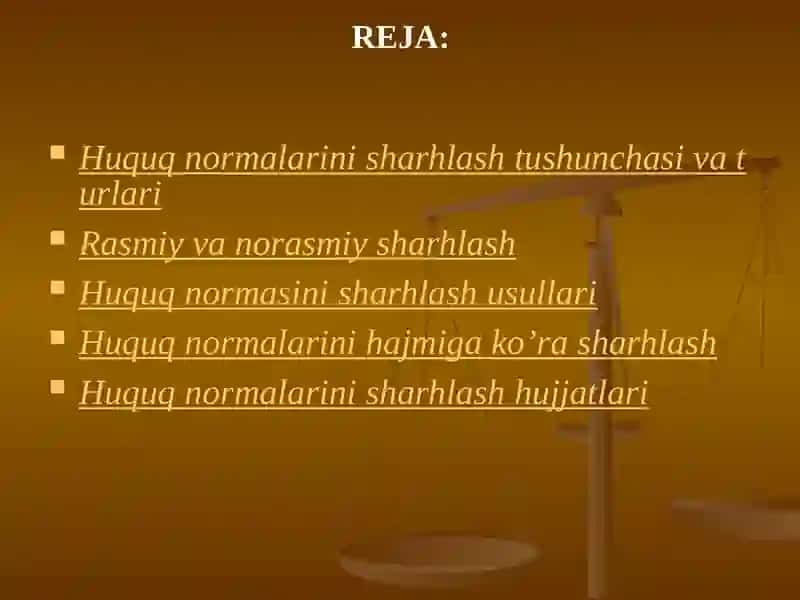 REJA:

- Huquq normalarini sharhlash tushunchasi va t urlari
- Rasmiy va norasmiy sharhlash
- Huquq normasini sharhlash usullari
- Huquq normalarini hajmiga ko’ra sharhlash
- Huquq normalarini sharhlash hujjatlari